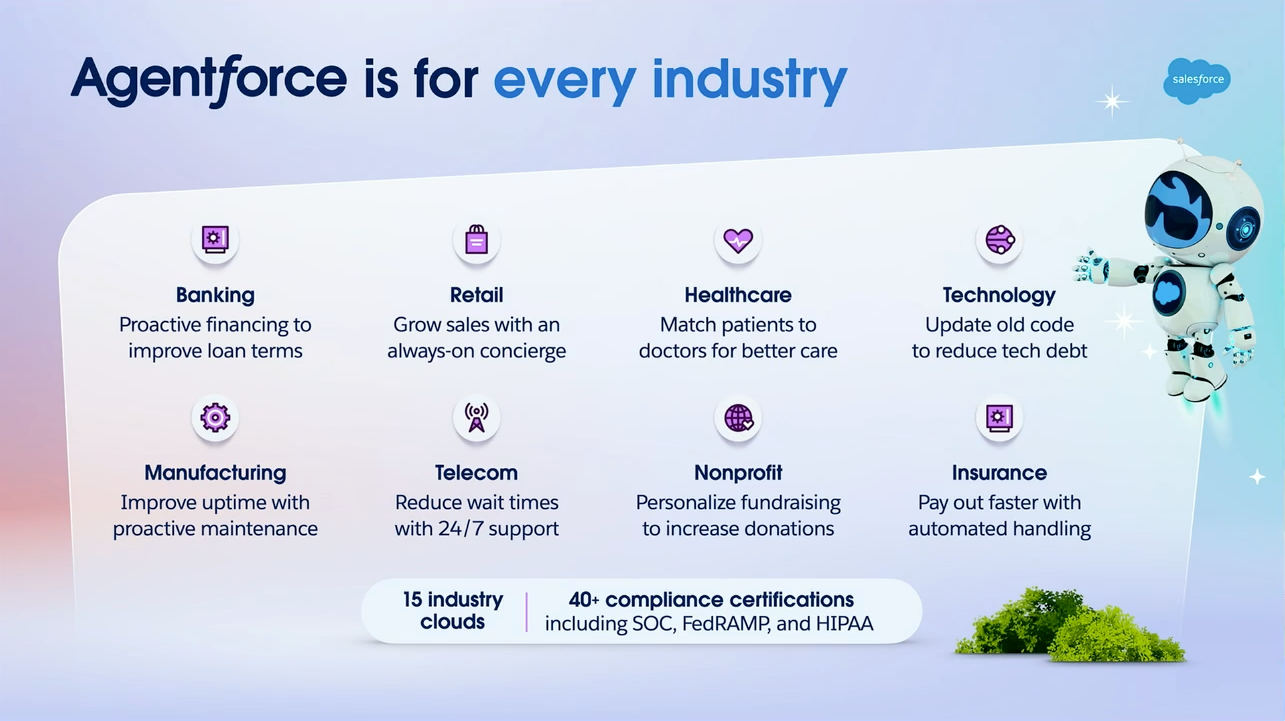 Agentforce is for every industry

salesforce

Banking
Proactive financing to improve loan terms

Retail
Grow sales with an always-on concierge

Healthcare
Match patients to doctors for better care

Technology
Update old code to reduce tech debt

Manufacturing
Improve uptime with proactive maintenance

Telecom
Reduce wait times with 24/7 support

Nonprofit
Personalize fundraising to increase donations

Insurance
Pay out faster with automated handling

15 industry clouds

40+ compliance certifications including SOC, FedRAMP, and HIPAA